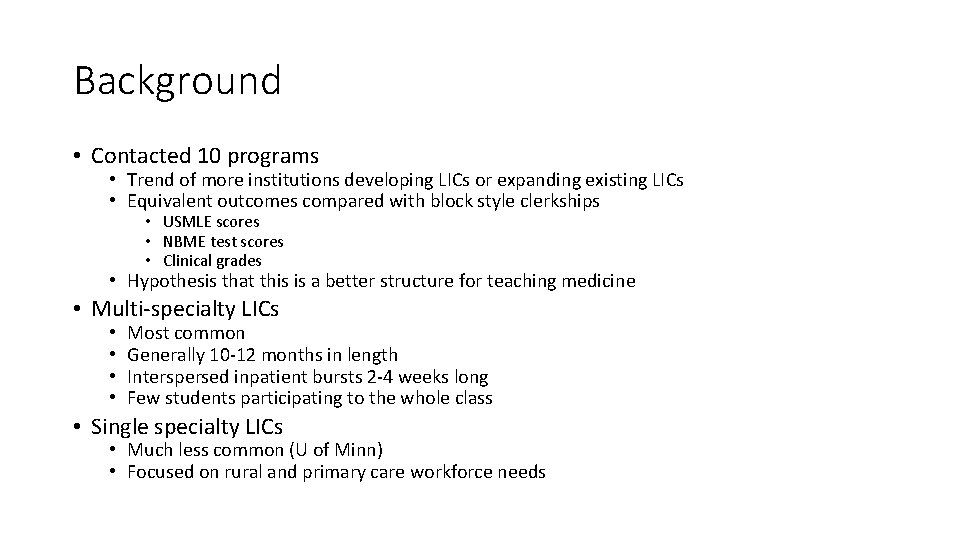 Background

• Contacted 10 programs
  • Trend of more institutions developing LICs or expanding existing LICs
  • Equivalent outcomes compared with block style clerkships
    • USMLE scores
    • NBME test scores
    • Clinical grades
  • Hypothesis that this is a better structure for teaching medicine
• Multi-specialty LICs
  • Most common
  • Generally 10-12 months in length
  • Interspersed inpatient bursts 2-4 weeks long
  • Few students participating to the whole class
• Single specialty LICs
  • Much less common (U of Minn)
  • Focused on rural and primary care workforce needs